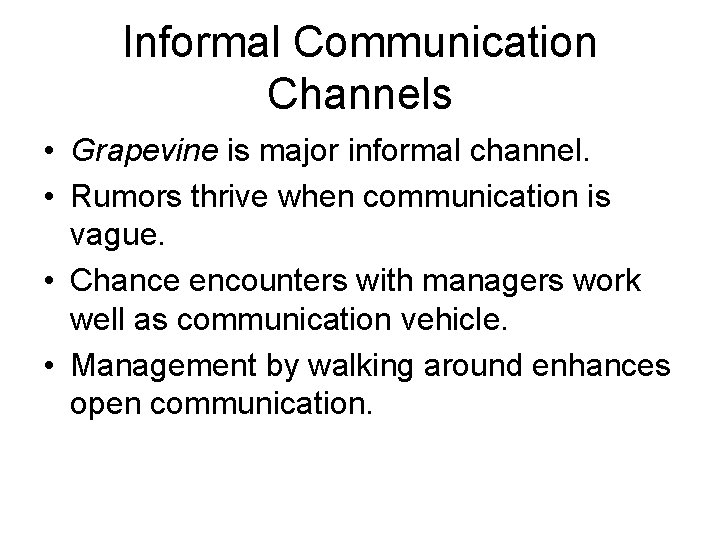 Informal Communication Channels

• Grapevine is major informal channel.
• Rumors thrive when communication is vague.
• Chance encounters with managers work well as communication vehicle.
• Management by walking around enhances open communication.